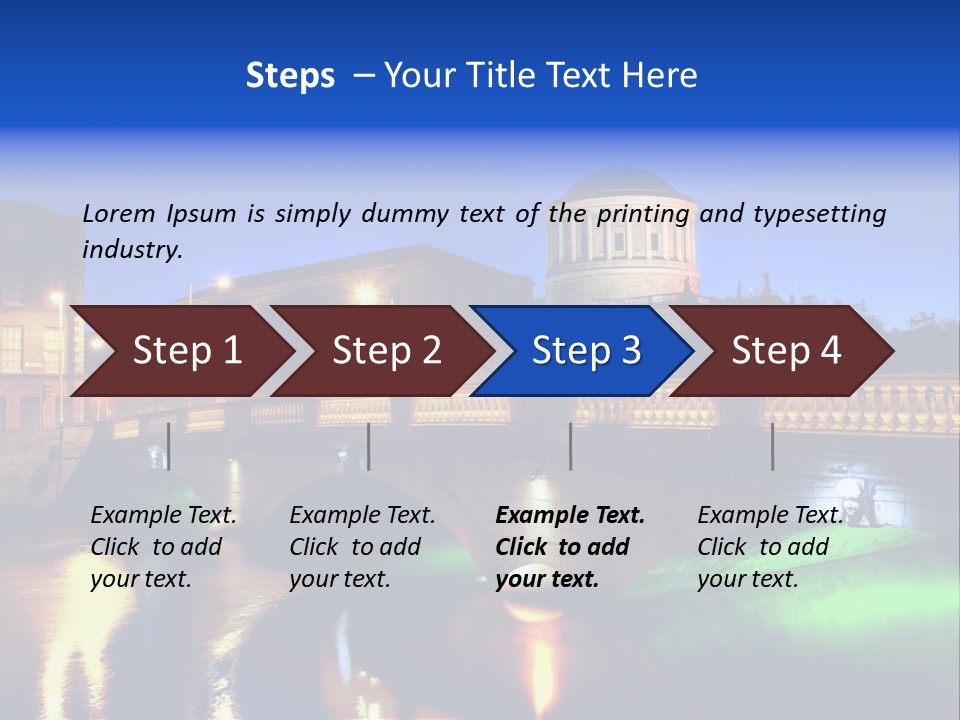 Steps – Your Title Text Here

Lorem Ipsum is simply dummy text of the printing and typesetting industry.

Step 1

Step 2

Step 3

Step 4

Example Text. Click to add your text.

Example Text. Click to add your text.

Example Text. Click to add your text.

Example Text. Click to add your text.